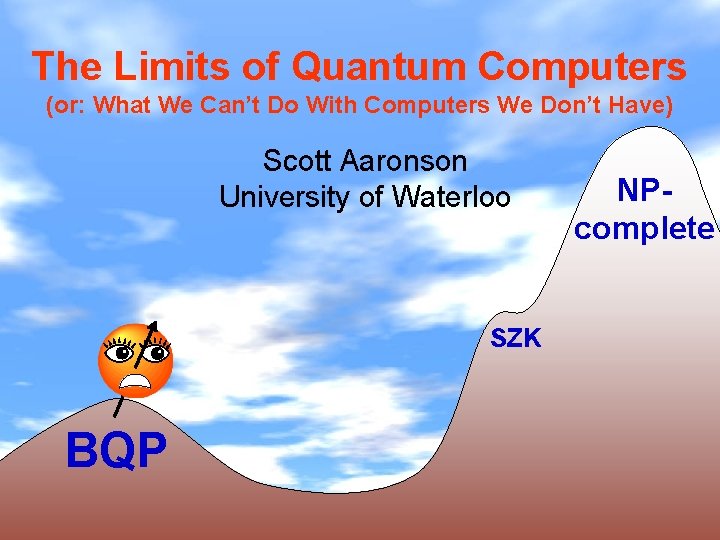 The Limits of Quantum Computers
(or: What We Can't Do With Computers We Don't Have)

Scott Aaronson
University of Waterloo

NP-complete

SZK

BQP